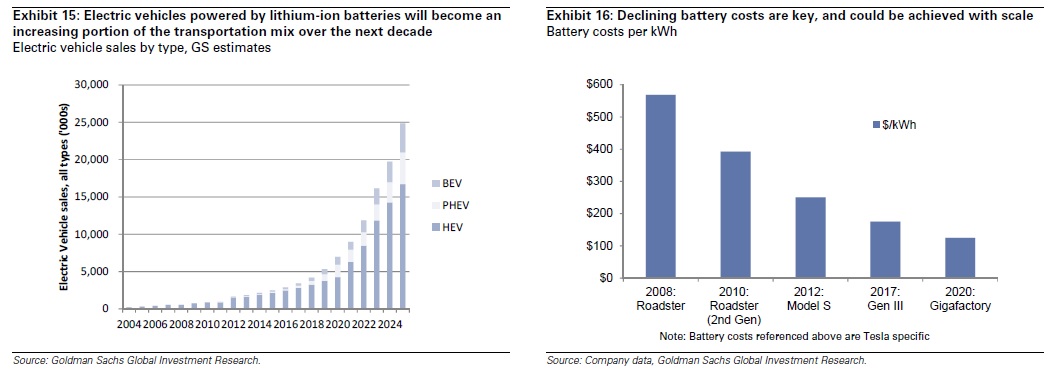 Exhibit 15: Electric vehicles powered by lithium-ion batteries will become an increasing portion of the transportation mix over the next decade
Electric vehicle sales by type, GS estimates

Electric Vehicle sales, all types ('000s)

30,000
25,000
20,000
15,000
10,000
5,000
0

2004 2006 2008 2010 2012 2014 2016 2018 2020 2022 2024

BEV
PHEV
HEV

Source: Goldman Sachs Global Investment Research.

Exhibit 16: Declining battery costs are key, and could be achieved with scale
Battery costs per kWh

$600
$500
$400
$300
$200
$100
$0

$/kWh

2008: Roadster
2010: Roadster (2nd Gen)
2012: Model S
2017: Gen III
2020: Gigafactory

Note: Battery costs referenced above are Tesla specific

Source: Company data, Goldman Sachs Global Investment Research.